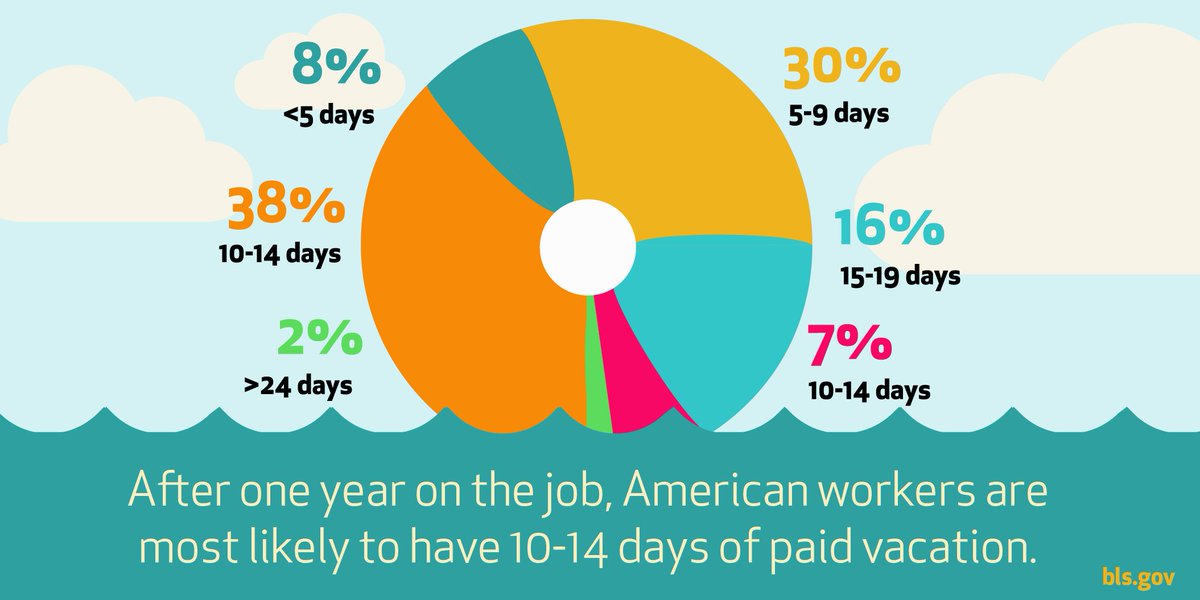 8%
<5 days

30%
5-9 days

38%
10-14 days

16%
15-19 days

2%
>24 days

7%
10-14 days

After one year on the job, American workers are most likely to have 10-14 days of paid vacation.

bls.gov